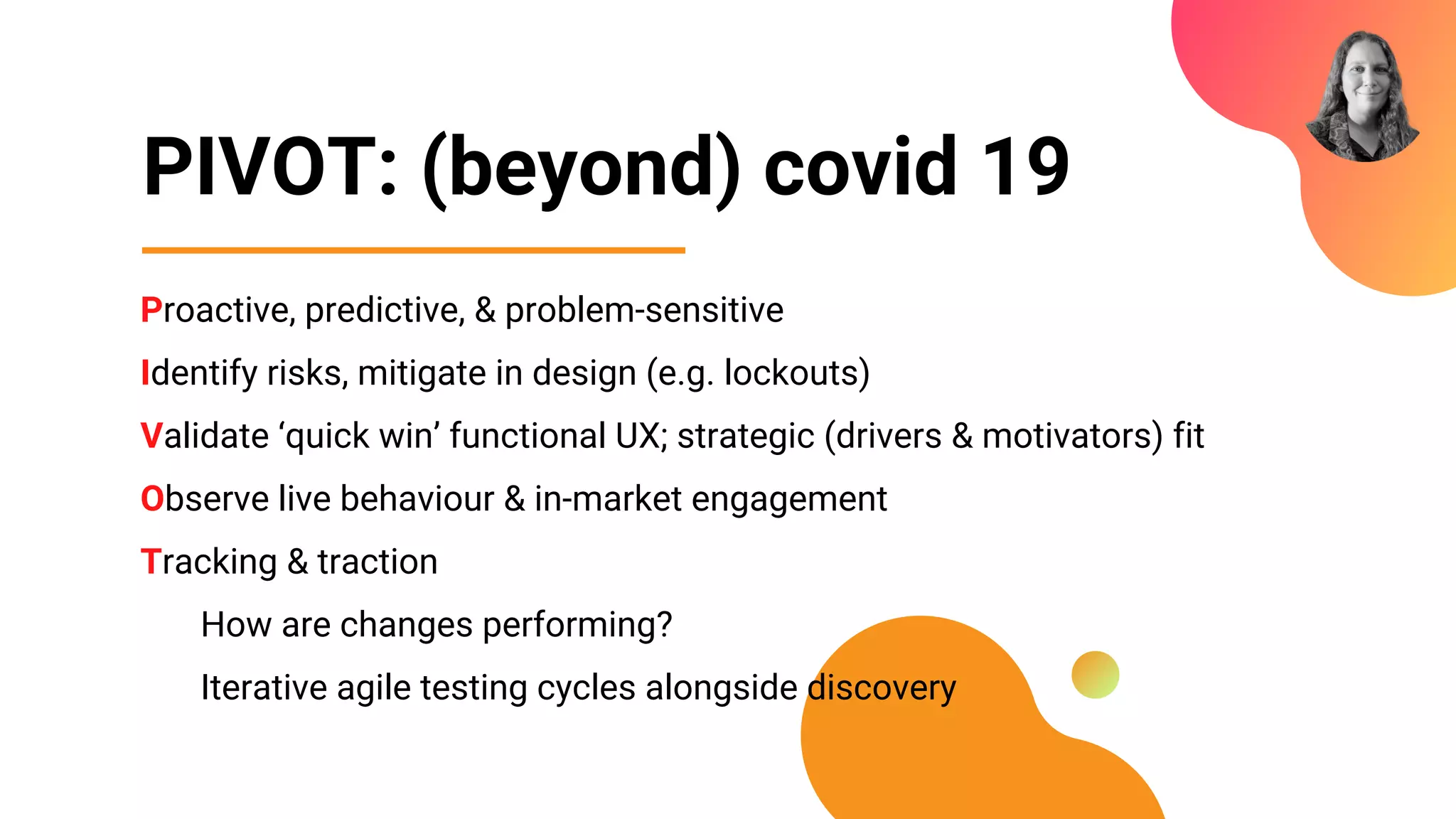 PIVOT: (beyond) covid 19

Proactive, predictive, & problem-sensitive

Identify risks, mitigate in design (e.g. lockouts)

Validate ‘quick win’ functional UX; strategic (drivers & motivators) fit

Observe live behaviour & in-market engagement

Tracking & traction

How are changes performing?

Iterative agile testing cycles alongside discovery